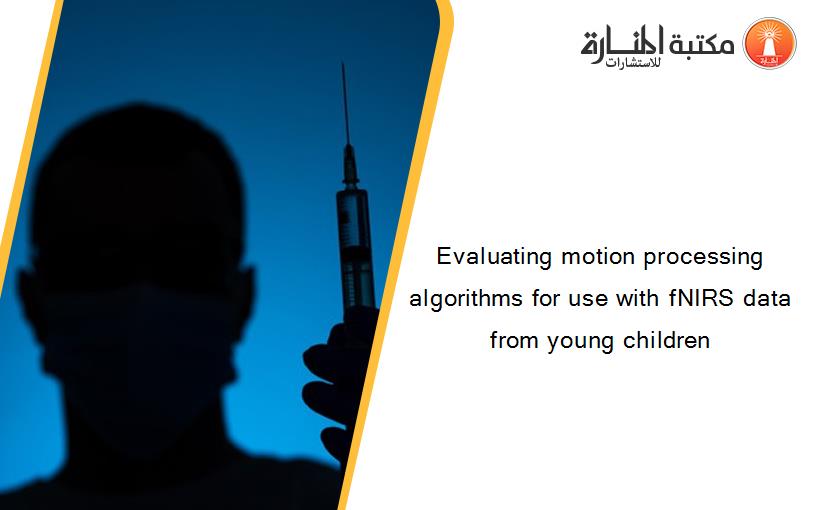 مكتبة المنارة للاستشارات

Evaluating motion processing algorithms for use with fNIRS data from young children